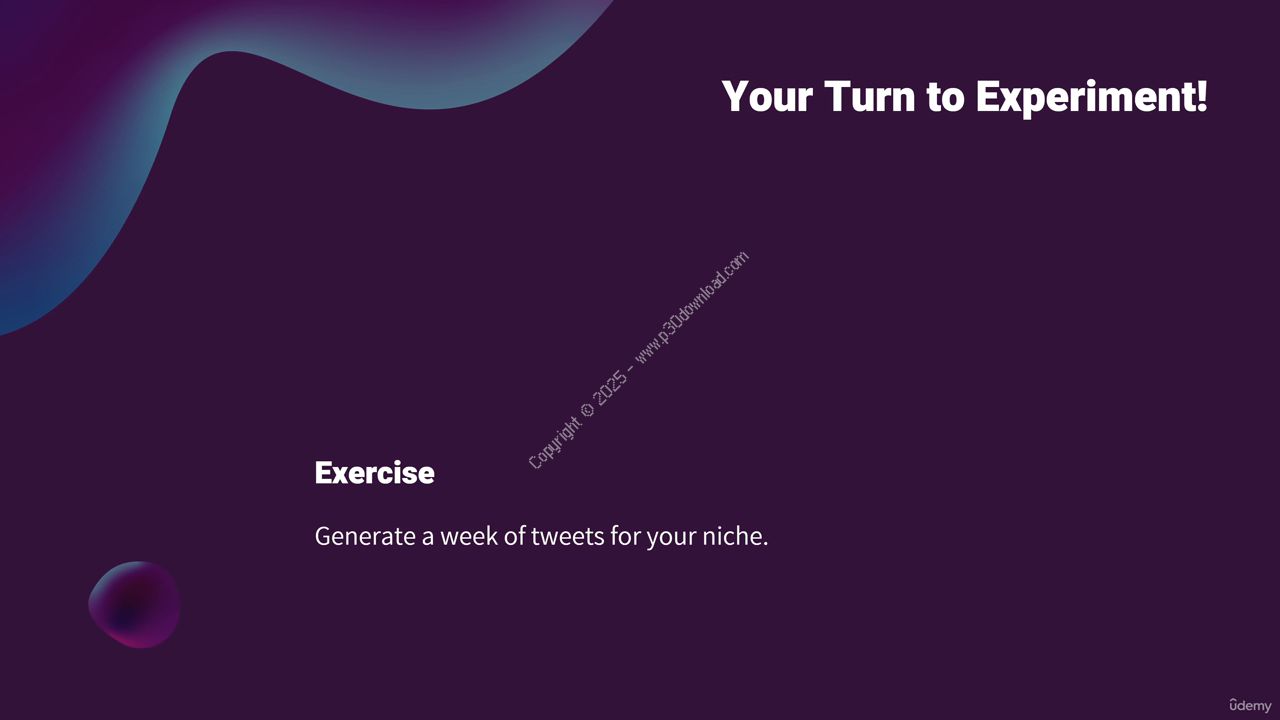 Your Turn to Experiment!

Copyright © 2025 - www.p30download.com

Exercise

Generate a week of tweets for your niche.

ûdemy